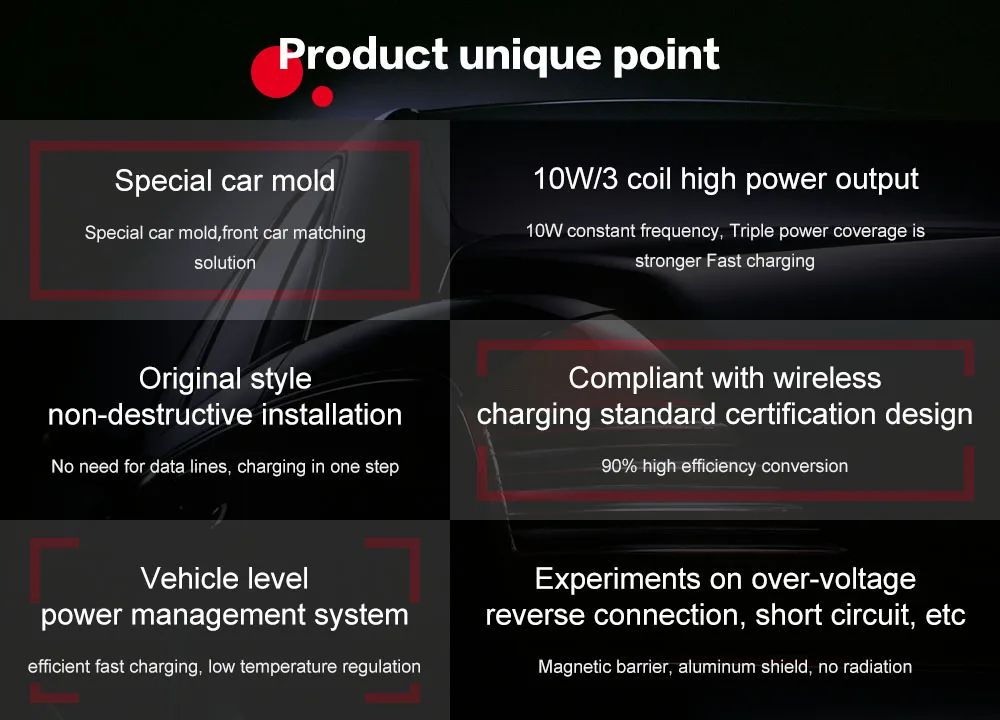 Product unique point

Special car mold

Special car mold,front car matching solution

10W/3 coil high power output

10W constant frequency, Triple power coverage is stronger Fast charging

Original style non-destructive installation

No need for data lines, charging in one step

Compliant with wireless charging standard certification design

90% high efficiency conversion

Vehicle level power management system

efficient fast charging, low temperature regulation

Experiments on over-voltage reverse connection, short circuit, etc

Magnetic barrier, aluminum shield, no radiation